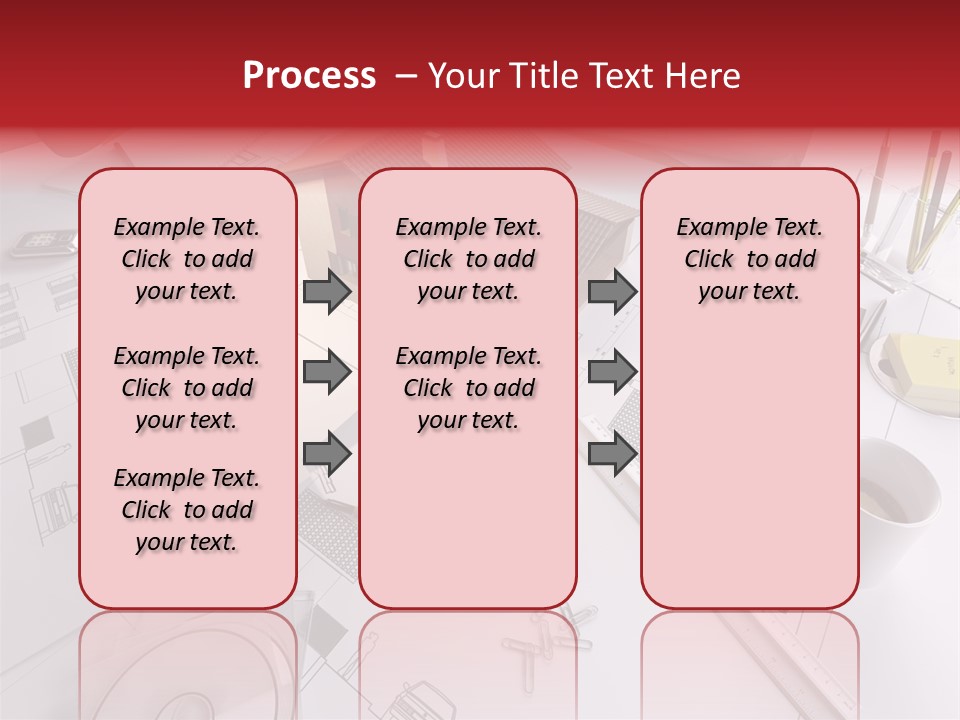 Process – Your Title Text Here

Example Text. Click to add your text.

Example Text. Click to add your text.

Example Text. Click to add your text.

Example Text. Click to add your text.

Example Text. Click to add your text.

Example Text. Click to add your text.